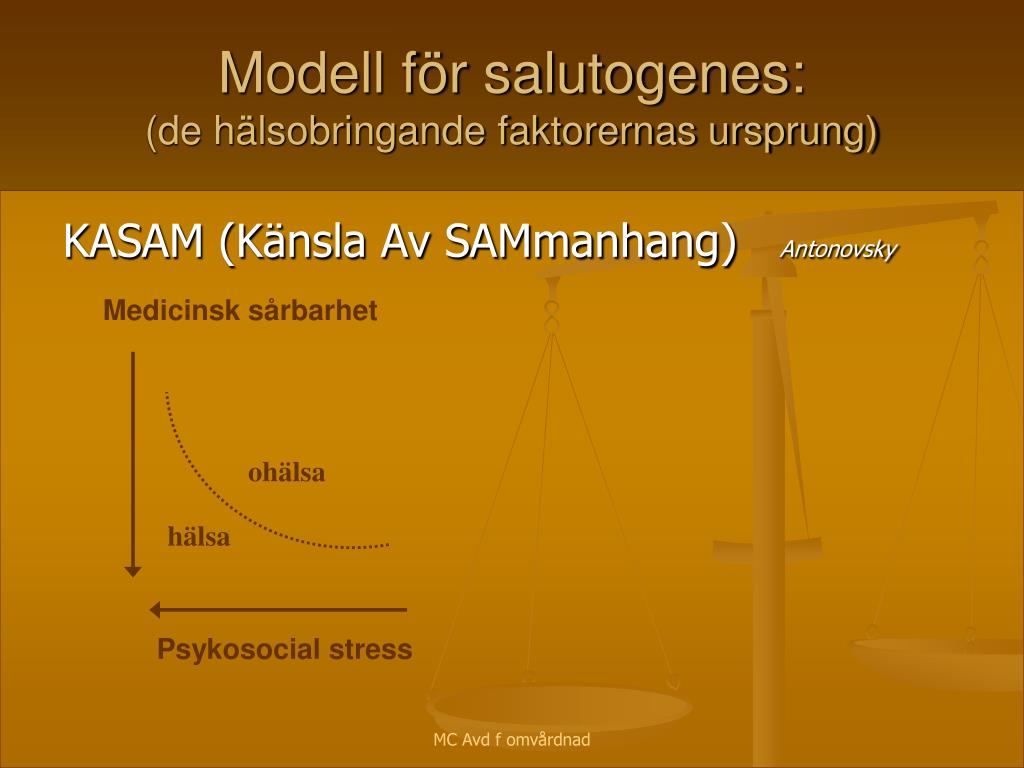 Modell för salutogenes:
(de hälsobringande faktorernas ursprung)

KASAM (Känsla Av SAMmanhang) Antonovsky

Medicinsk sårbarhet

ohälsa

hälsa

Psykosocial stress

MC Avd f omvårdnad